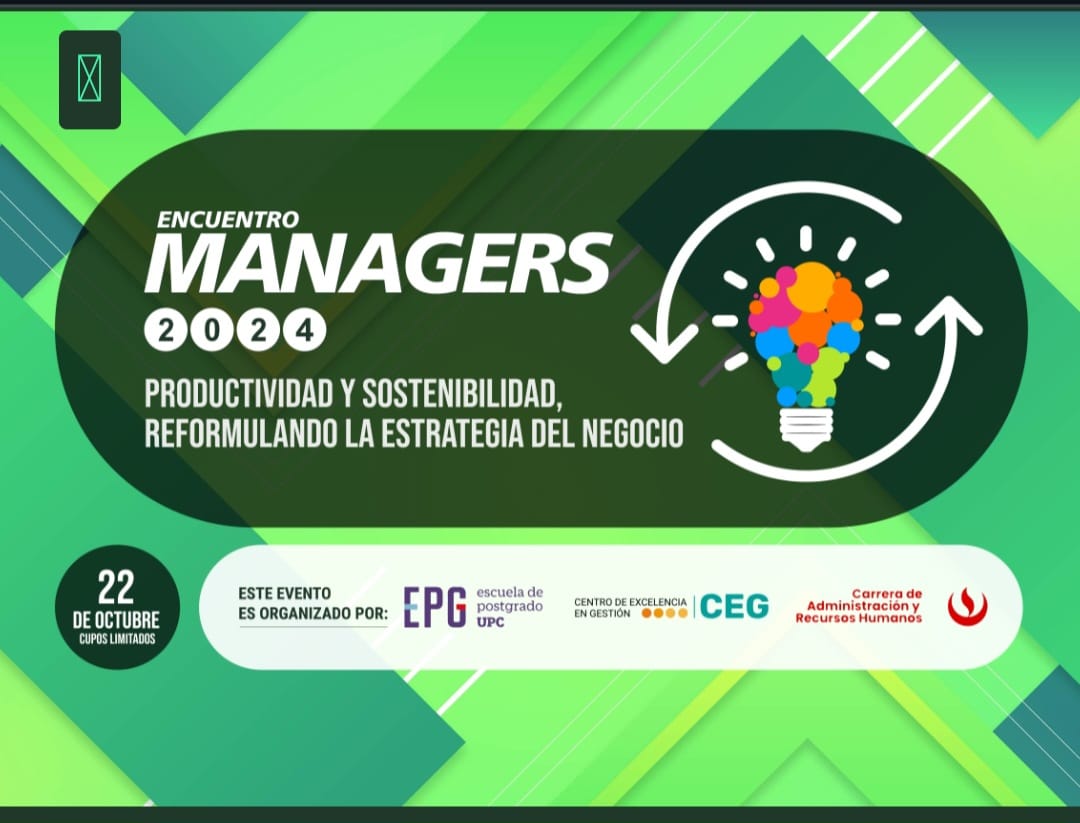 ENCUENTRO
MANAGERS
2024

PRODUCTIVIDAD Y SOSTENIBILIDAD, REFORMULANDO LA ESTRATEGIA DEL NEGOCIO

22
DE OCTUBRE
CUPOS LIMITADOS

ESTE EVENTO ES ORGANIZADO POR:
EPG escuela de postgrado UPC
CENTRO DE EXCELENCIA EN GESTIÓN CEG
Carrera de Administración y Recursos Humanos